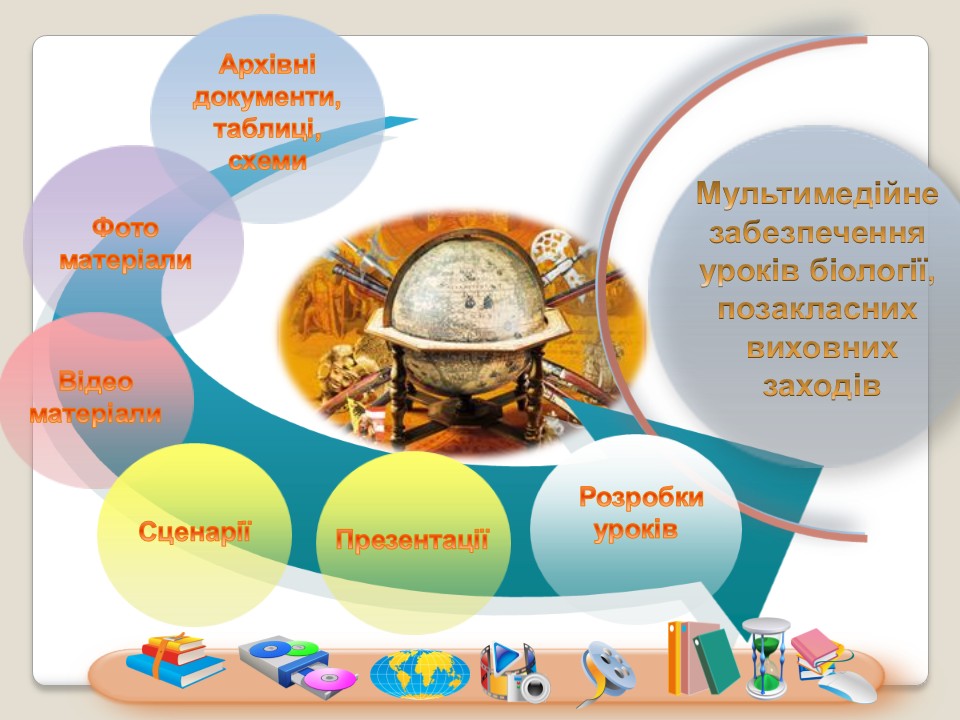 Архівні документи, таблиці, схеми

Фото матеріали

Відео матеріали

Сценарії

Презентації

Розробки уроків

Мультимедійне забезпечення уроків біології, позакласних виховних заходів